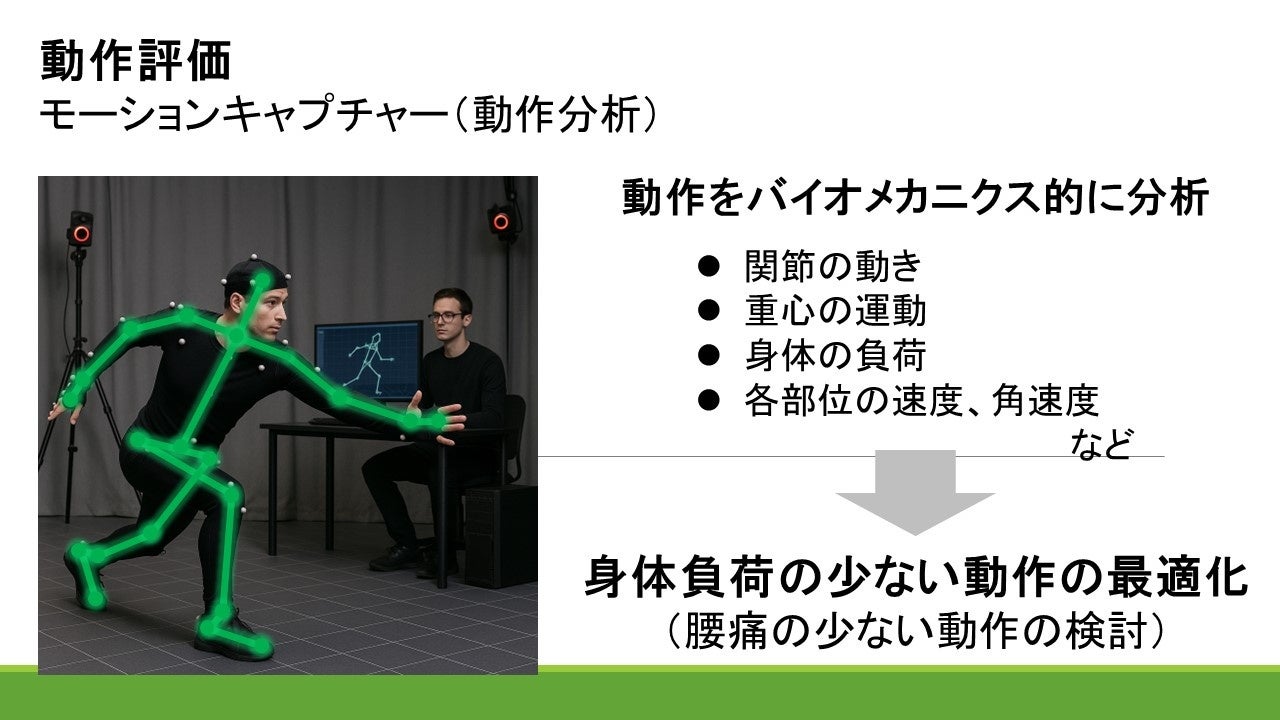 動作評価
モーションキャプチャー（動作分析）

動作をバイオメカニクス的に分析

● 関節の動き
● 重心の運動
● 身体の負荷
● 各部位の速度、角速度
など

身体負荷の少ない動作の最適化
（腰痛の少ない動作の検討）